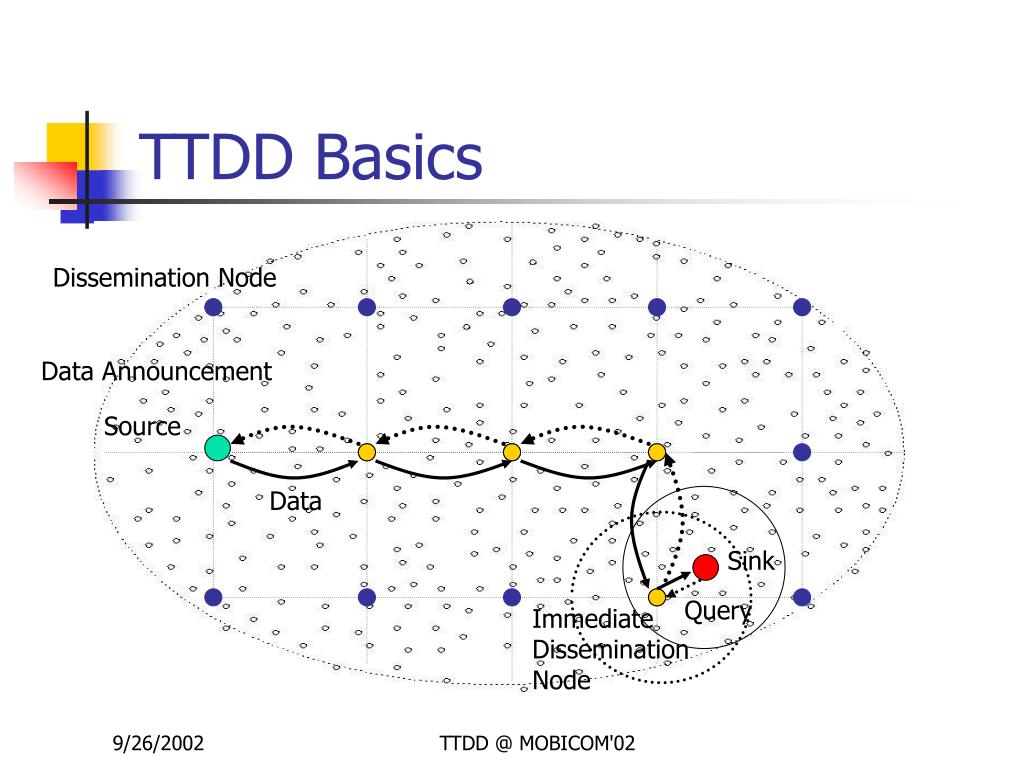 TTDD Basics

Dissemination Node

Data Announcement

Source

Data

Sink

Query

Immediate Dissemination Node

9/26/2002

TTDD @ MOBICOM'02